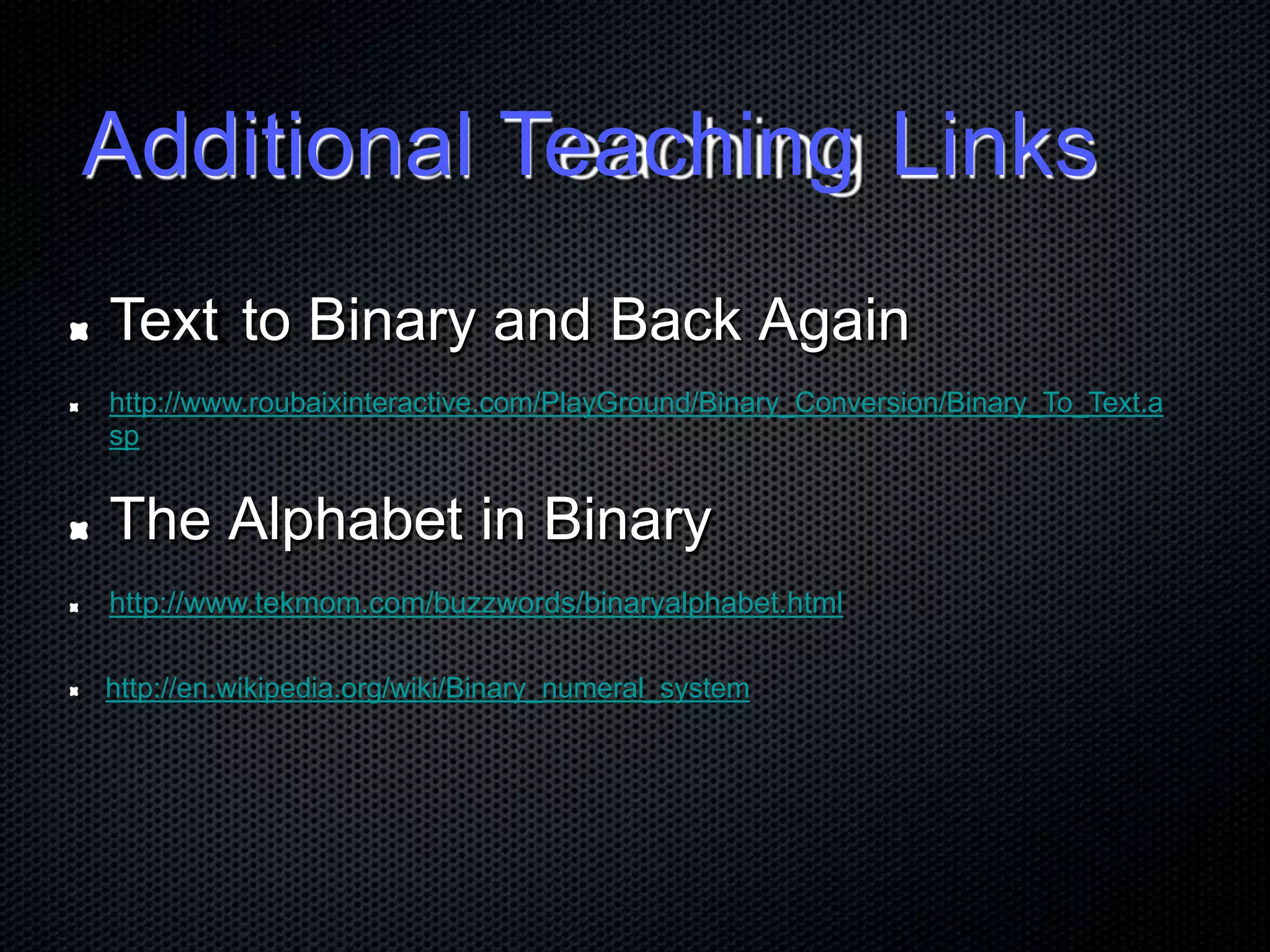 Additional Teaching Links

Text to Binary and Back Again

http://www.roubaixinteractive.com/PlayGround/Binary_Conversion/Binary_To_Text.asp

The Alphabet in Binary

http://www.tekmom.com/buzzwords/binaryalphabet.html

http://en.wikipedia.org/wiki/Binary_numeral_system